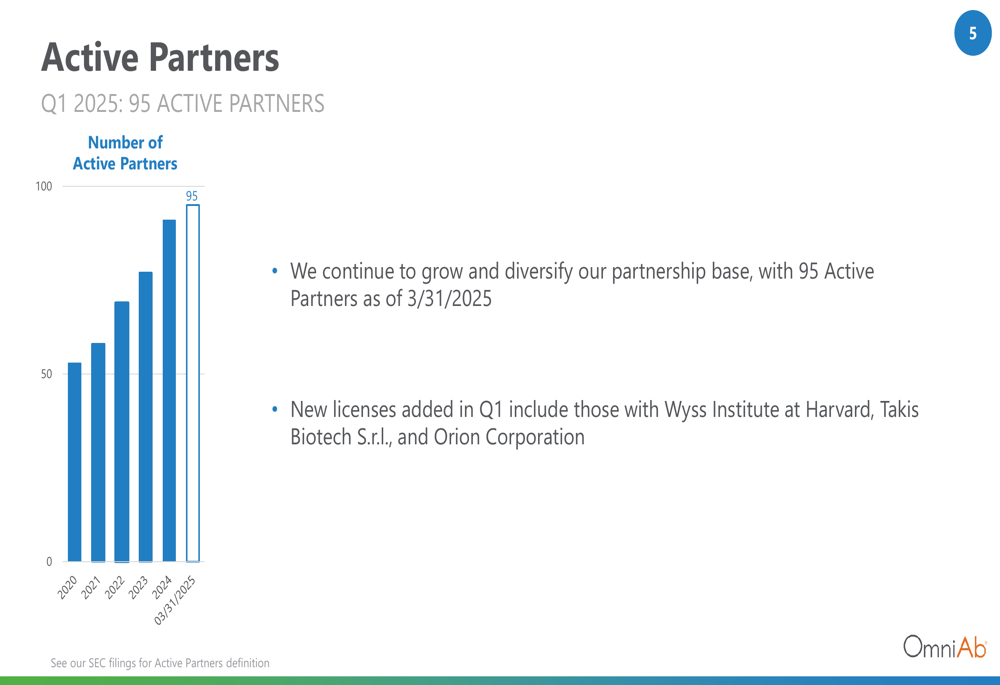 5

Active Partners

Q1 2025: 95 ACTIVE PARTNERS

Number of Active Partners

100

95

50

0

2020 2021 2022 2023 2024 03/31/2025

• We continue to grow and diversify our partnership base, with 95 Active Partners as of 3/31/2025

• New licenses added in Q1 include those with Wyss Institute at Harvard, Takis Biotech S.r.l., and Orion Corporation

See our SEC filings for Active Partners definition

OmniAb